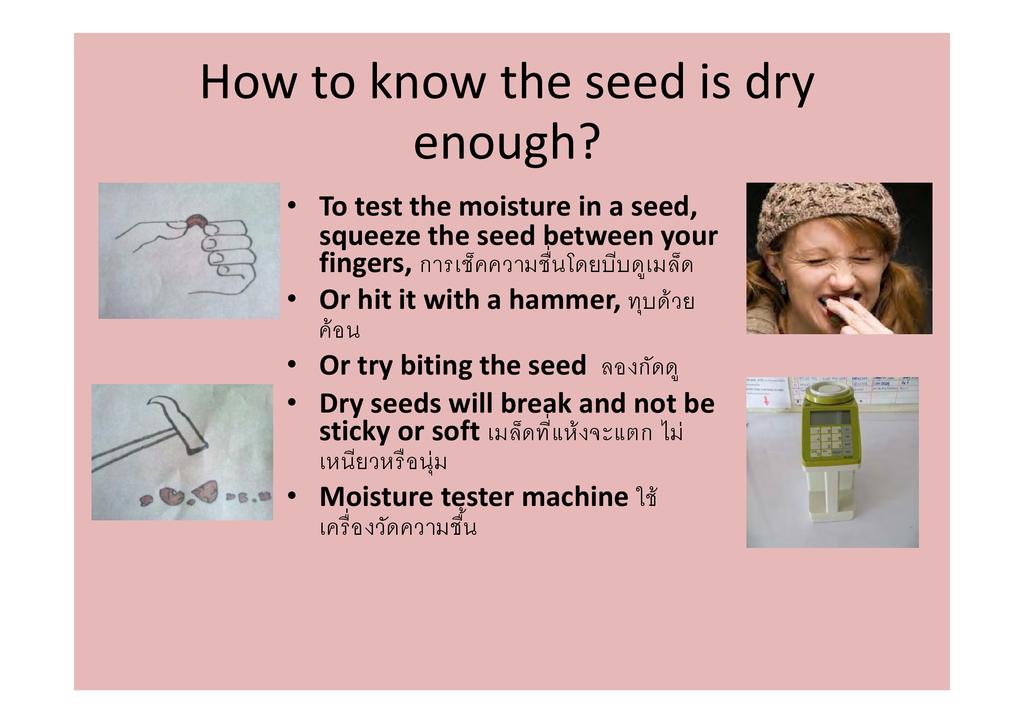 How to know the seed is dry enough?

• To test the moisture in a seed, squeeze the seed between your fingers, การเช็คความชื้นโดยบีบดูเมล็ด
• Or hit it with a hammer, ทุบด้วยค้อน
• Or try biting the seed ลองกัดดู
• Dry seeds will break and not be sticky or soft เมล็ดที่แห้งจะแตก ไม่เหนียวหรือนุ่ม
• Moisture tester machine ใช้เครื่องวัดความชื้น